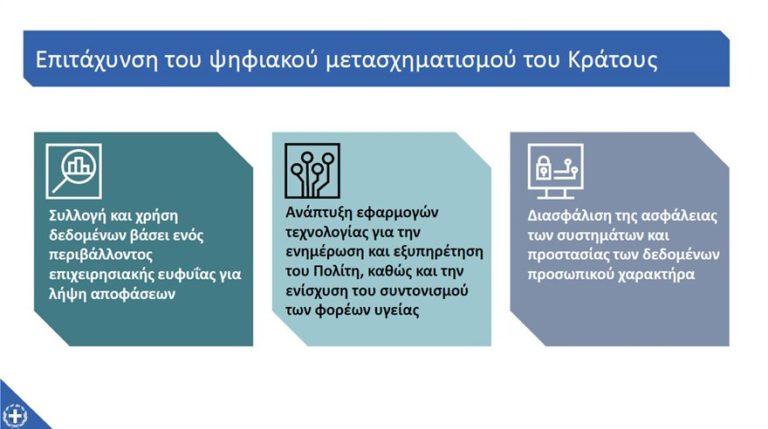 Επιτάχυνση του ψηφιακού μετασχηματισμού του Κράτους

Συλλογή και χρήση δεδομένων βάσει ενός περιβάλλοντος επιχειρησιακής ευφυΐας για λήψη αποφάσεων

Ανάπτυξη εφαρμογών τεχνολογίας για την ενημέρωση και εξυπηρέτηση του Πολίτη, καθώς και την ενίσχυση του συντονισμού των φορέων υγείας

Διασφάλιση της ασφάλειας των συστημάτων και προστασίας των δεδομένων προσωπικού χαρακτήρα